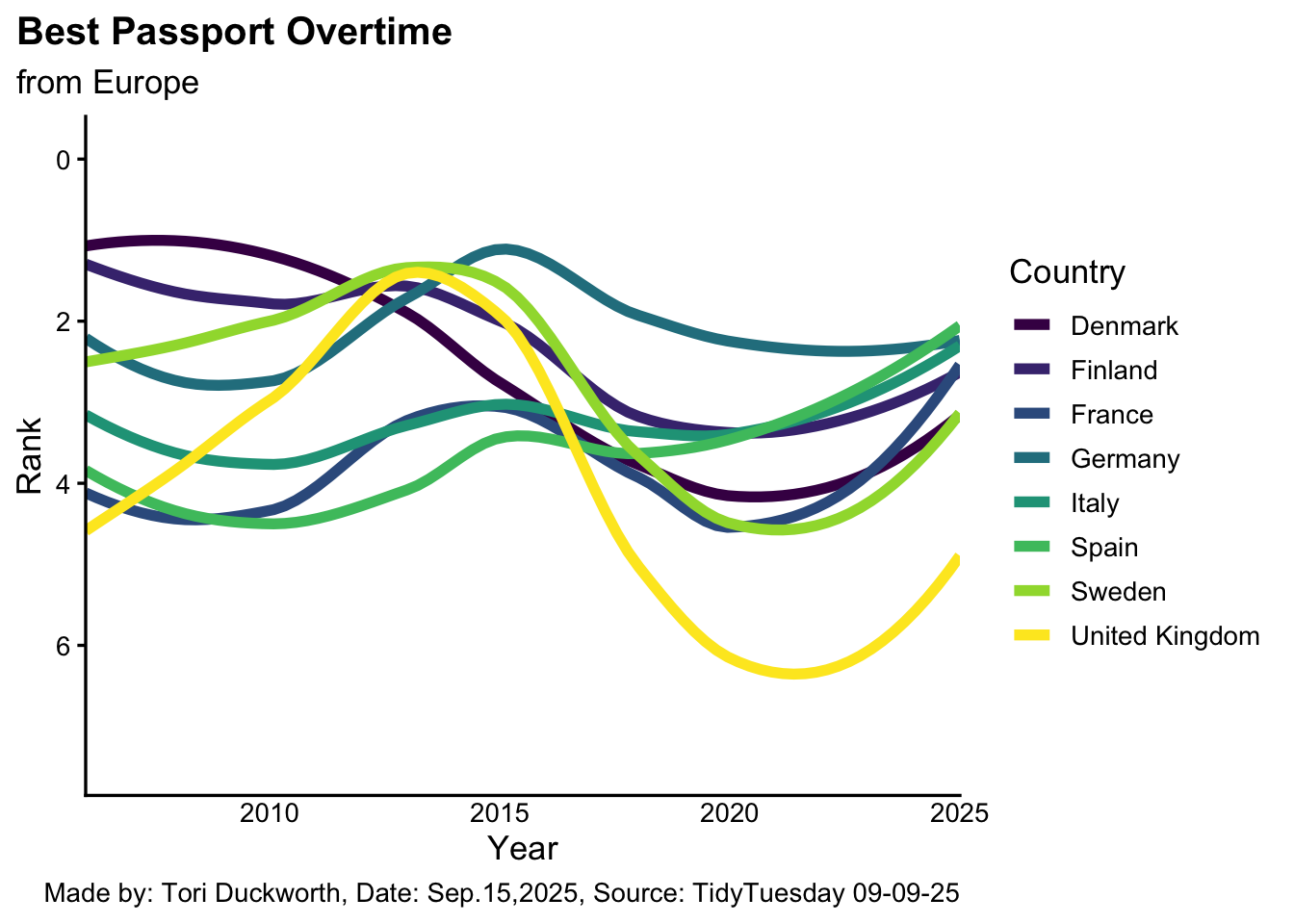 Best Passport Overtime
from Europe

Rank
0
2
4
6

2010
2015
2020
2025
Year

Country
Denmark
Finland
France
Germany
Italy
Spain
Sweden
United Kingdom

Made by: Tori Duckworth, Date: Sep.15,2025, Source: TidyTuesday 09-09-25